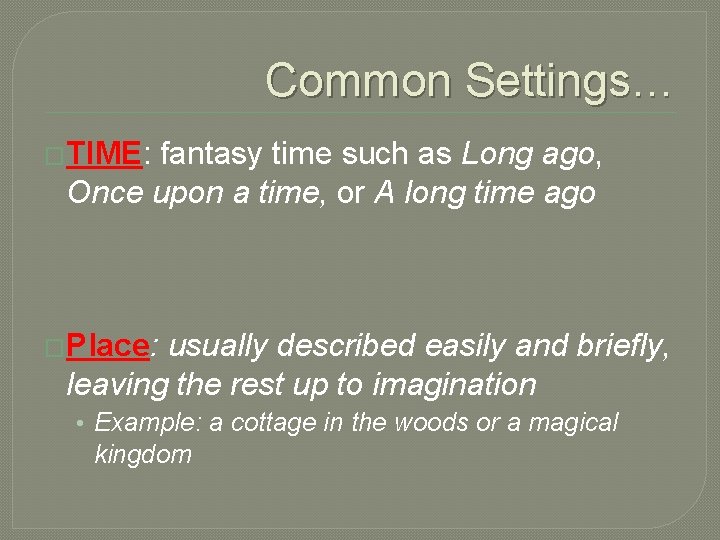 Common Settings…

TIME: fantasy time such as Long ago, Once upon a time, or A long time ago

Place: usually described easily and briefly, leaving the rest up to imagination

• Example: a cottage in the woods or a magical kingdom